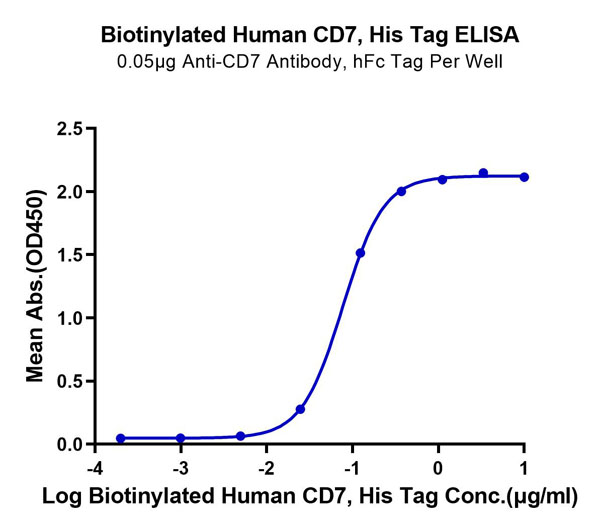 Biotinylated Human CD7, His Tag ELISA
0.05μg Anti-CD7 Antibody, hFc Tag Per Well

Mean Abs.(OD450)

2.5
2.0
1.5
1.0
0.5
0.0

-4
-3
-2
-1
0
1

Log Biotinylated Human CD7, His Tag Conc.(μg/ml)